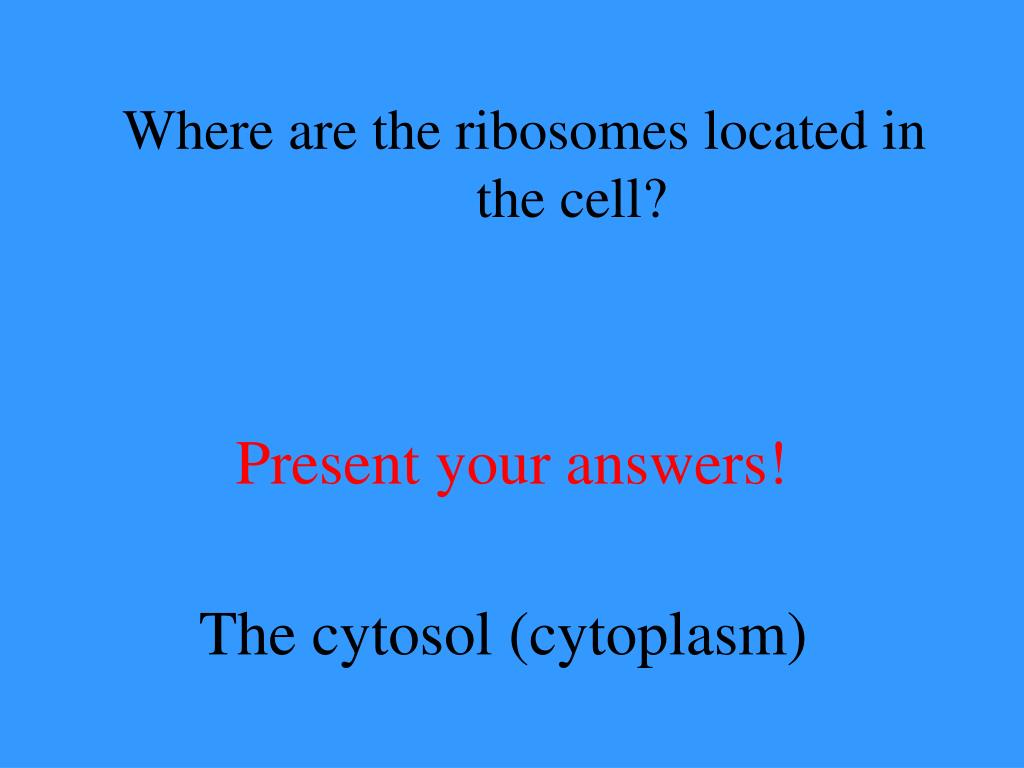 Where are the ribosomes located in the cell?

Present your answers!

The cytosol (cytoplasm)